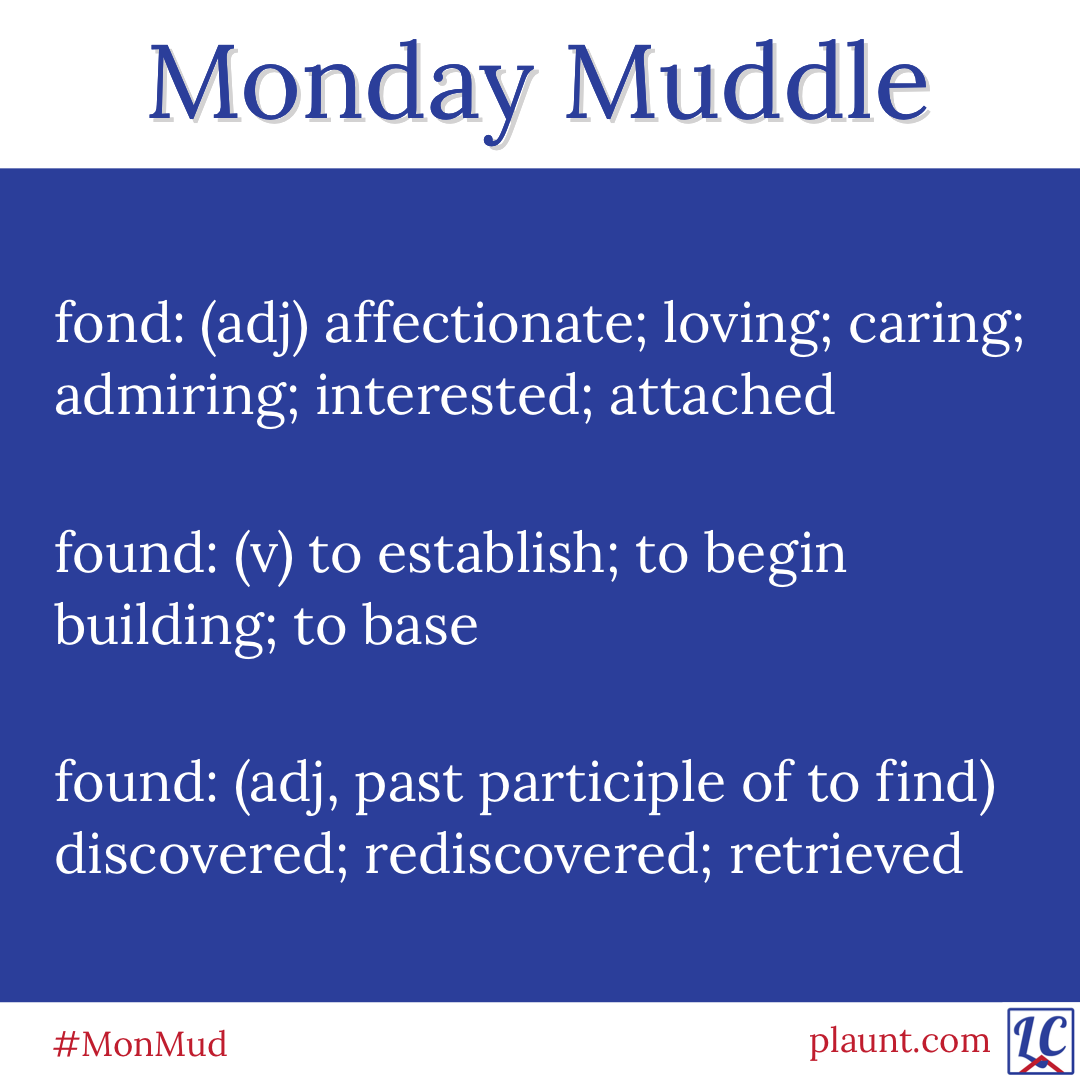 Monday Muddle

fond: (adj) affectionate; loving; caring; admiring; interested; attached

found: (v) to establish; to begin building; to base

found: (adj, past participle of to find) discovered; rediscovered; retrieved

#MonMud

plaunt.com

LC